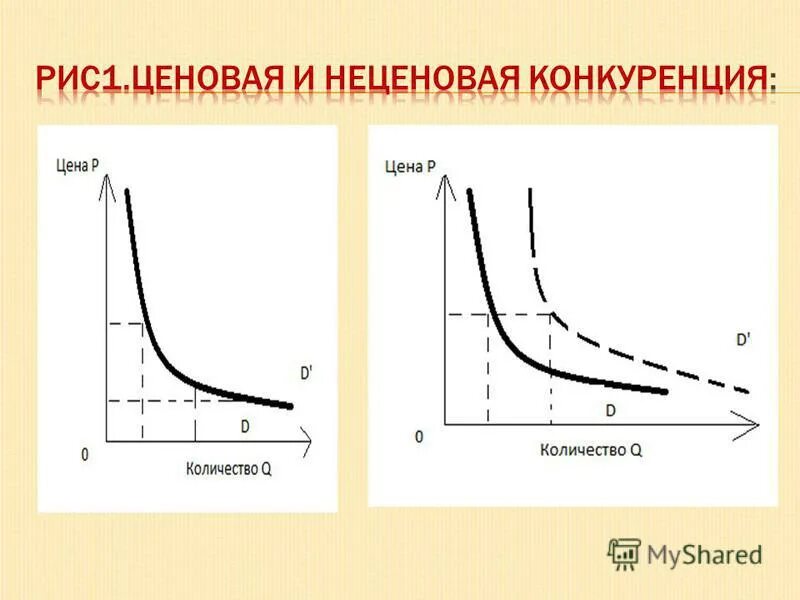 РИС1.ЦЕНОВАЯ И НЕЦЕНОВАЯ КОНКУРЕНЦИЯ:

Цена P

D'

D

0

Количество Q

Цена P

D'

D

0

Количество Q

MyShared